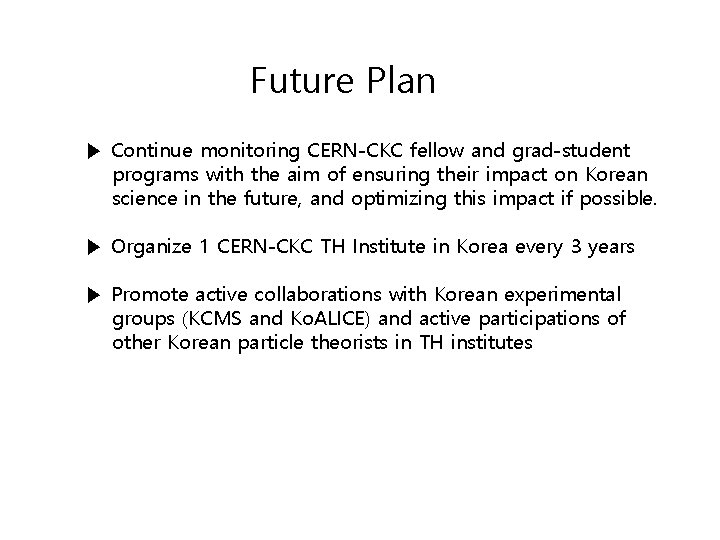 Future Plan

▶ Continue monitoring CERN-CKC fellow and grad-student programs with the aim of ensuring their impact on Korean science in the future, and optimizing this impact if possible.

▶ Organize 1 CERN-CKC TH Institute in Korea every 3 years

▶ Promote active collaborations with Korean experimental groups (KCMS and KoALICE) and active participations of other Korean particle theorists in TH institutes